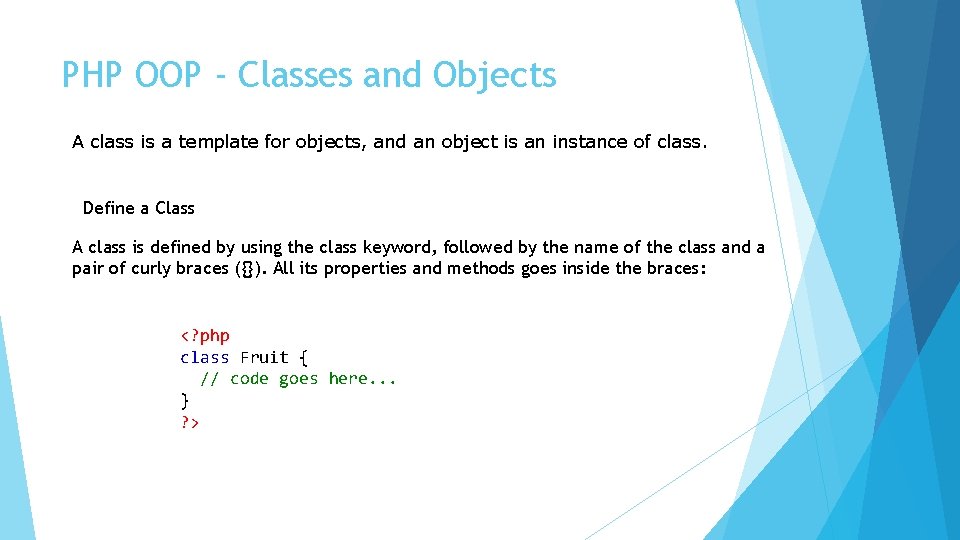 PHP OOP - Classes and Objects

A class is a template for objects, and an object is an instance of class.

Define a Class

A class is defined by using the class keyword, followed by the name of the class and a pair of curly braces ({}). All its properties and methods goes inside the braces:

<?php
class Fruit {
  // code goes here...
}
?>